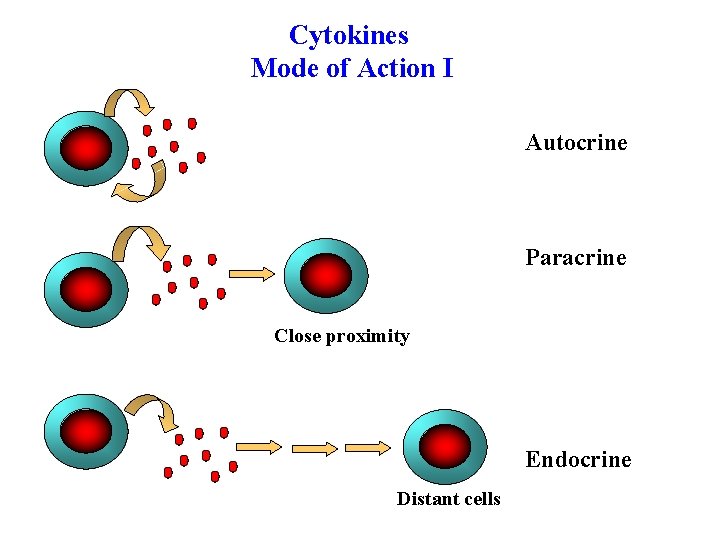 Cytokines
Mode of Action I

Autocrine

Paracrine

Close proximity

Endocrine

Distant cells